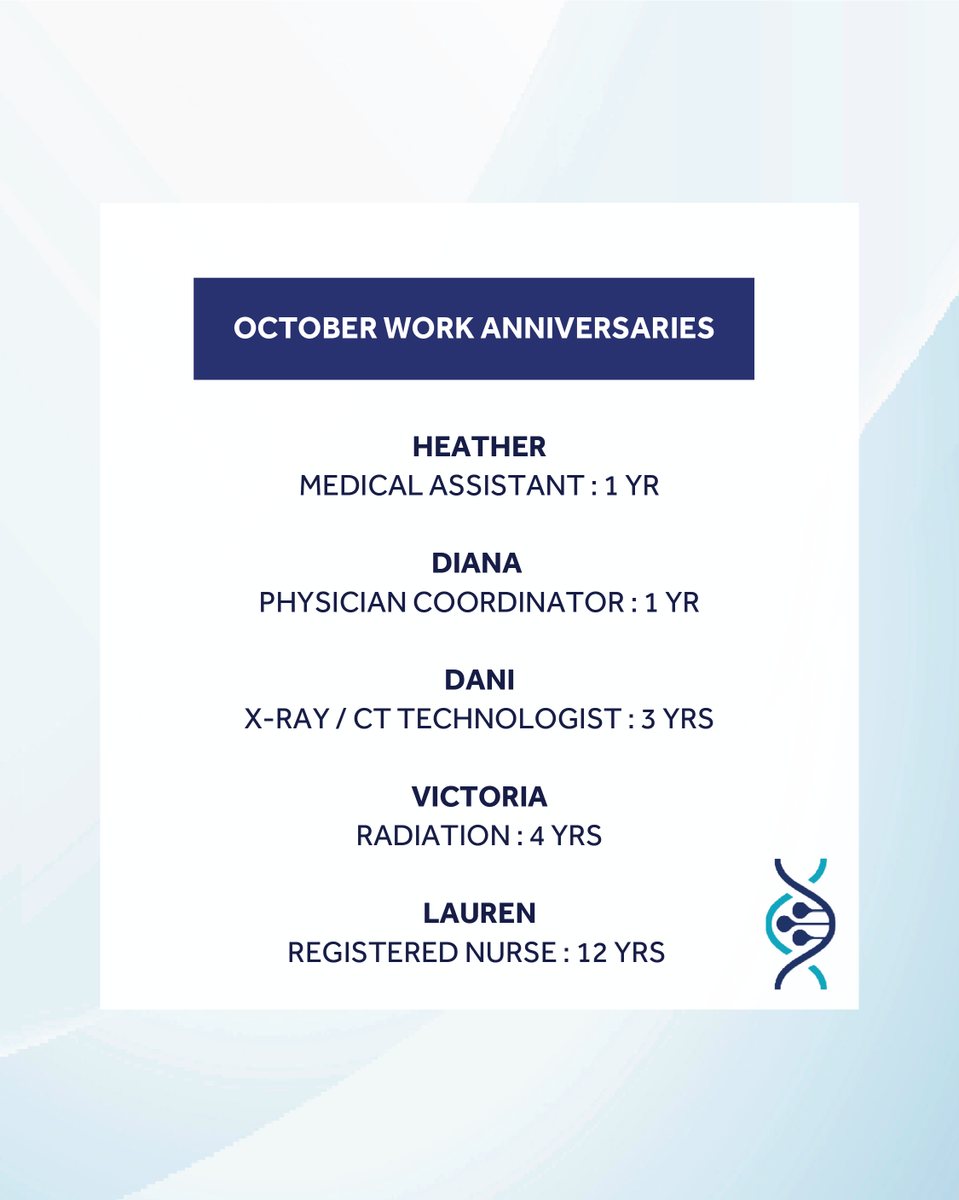 OCTOBER WORK ANNIVERSARIES

HEATHER
MEDICAL ASSISTANT : 1 YR

DIANA
PHYSICIAN COORDINATOR : 1 YR

DANI
X-RAY / CT TECHNOLOGIST : 3 YRS

VICTORIA
RADIATION : 4 YRS

LAUREN
REGISTERED NURSE : 12 YRS